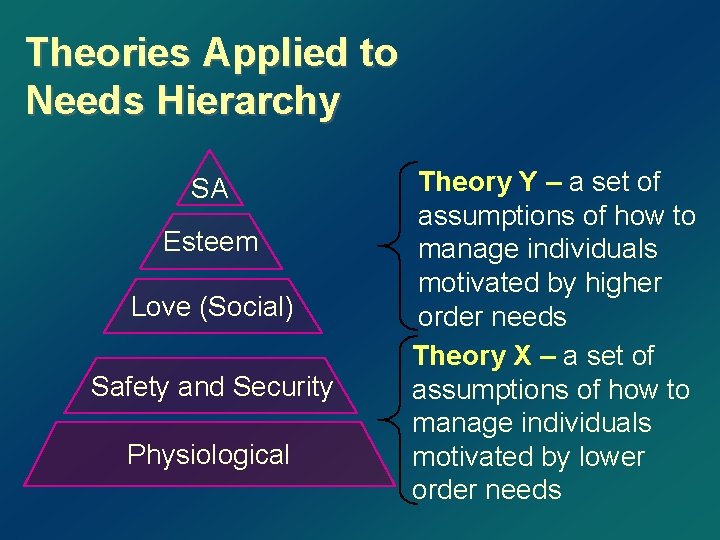 Theories Applied to Needs Hierarchy

SA

Esteem

Love (Social)

Safety and Security

Physiological

Theory Y – a set of assumptions of how to manage individuals motivated by higher order needs

Theory X – a set of assumptions of how to manage individuals motivated by lower order needs